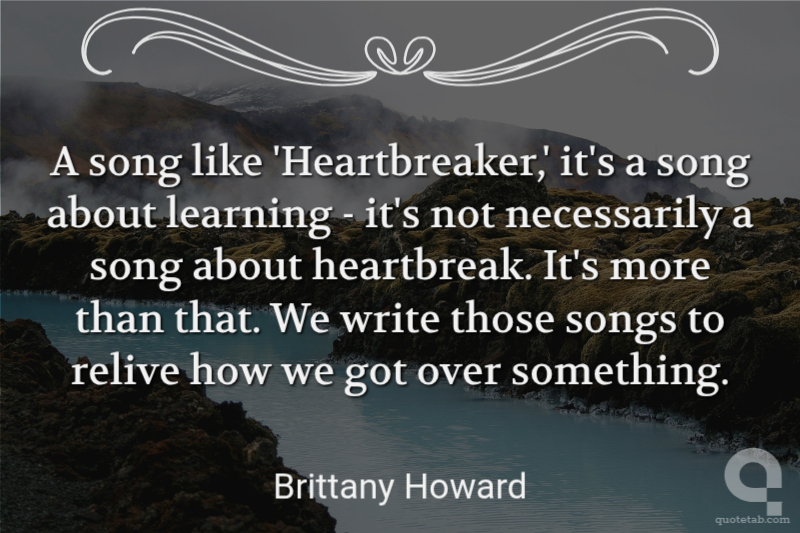 A song like 'Heartbreaker,' it's a song about learning - it's not necessarily a song about heartbreak. It's more than that. We write those songs to relive how we got over something.

Brittany Howard

quotetab.com